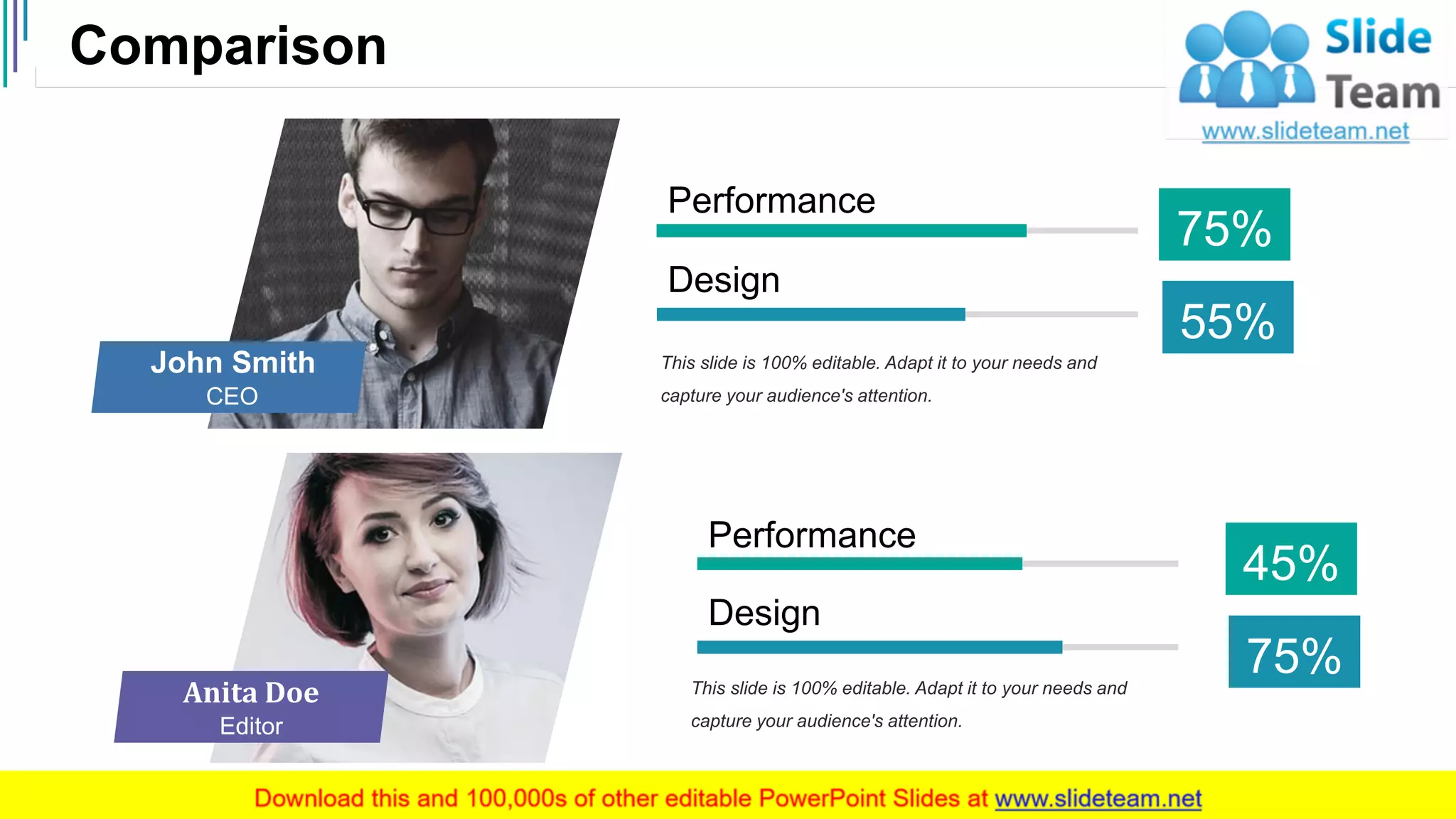 Comparison

Slide Team
www.slideteam.net

John Smith
CEO

Performance

75%

Design

55%

This slide is 100% editable. Adapt it to your needs and capture your audience's attention.

Anita Doe
Editor

Performance

45%

Design

75%

This slide is 100% editable. Adapt it to your needs and capture your audience's attention.

Download this and 100,000s of other editable PowerPoint Slides at www.slideteam.net